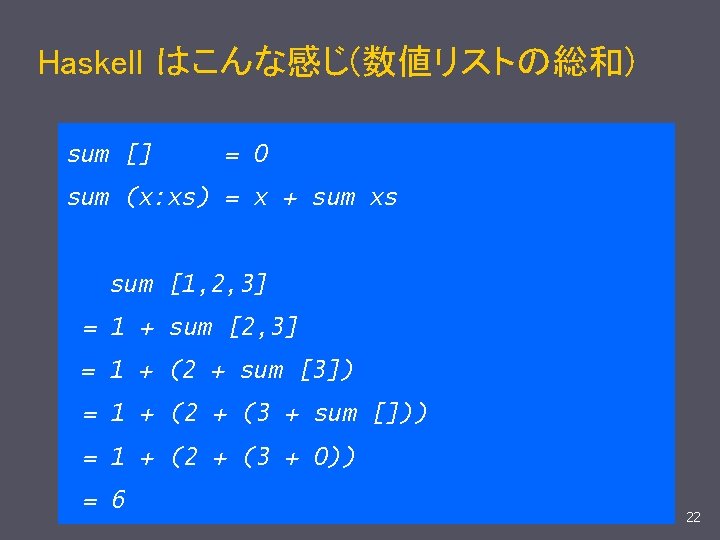 Haskell はこんな感じ(数値リストの総和)

sum [] = 0
sum (x:xs) = x + sum xs

sum [1,2,3]
= 1 + sum [2,3]
= 1 + (2 + sum [3])
= 1 + (2 + (3 + sum []))
= 1 + (2 + (3 + 0))
= 6

22